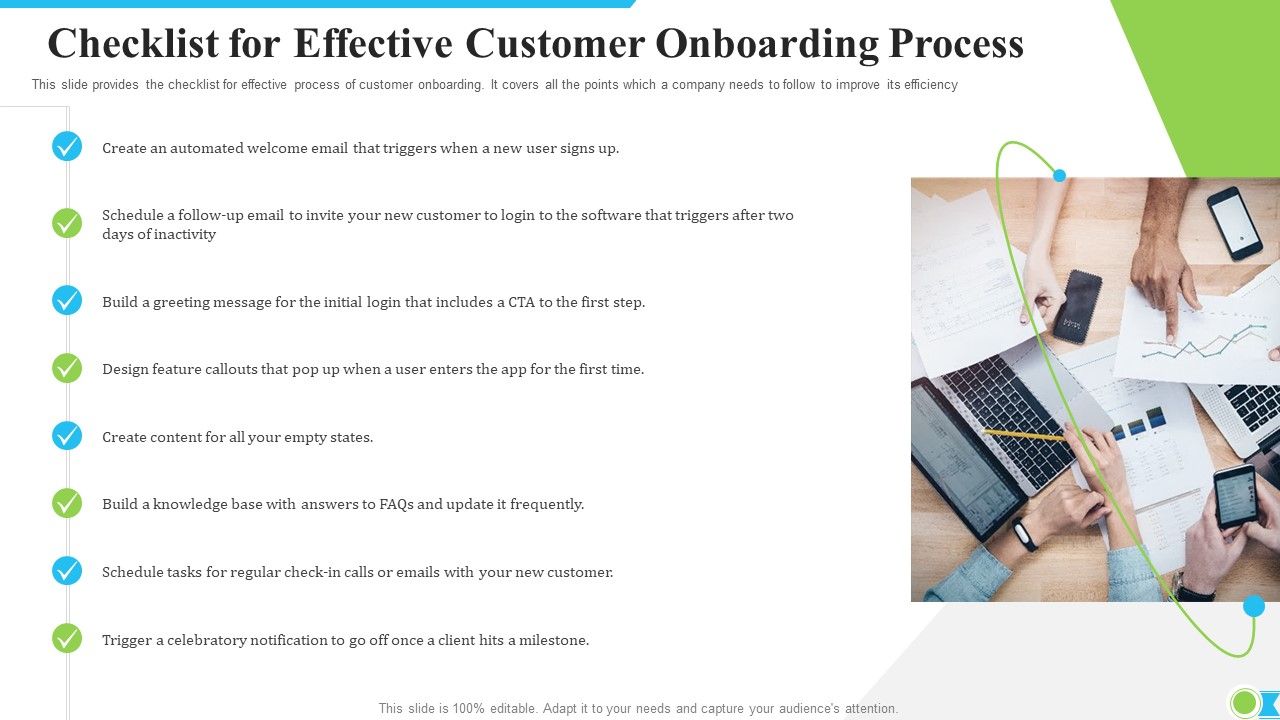 Checklist for Effective Customer Onboarding Process

This slide provides the checklist for effective process of customer onboarding. It covers all the points which a company needs to follow to improve its efficiency

Create an automated welcome email that triggers when a new user signs up.

Schedule a follow-up email to invite your new customer to login to the software that triggers after two days of inactivity

Build a greeting message for the initial login that includes a CTA to the first step.

Design feature callouts that pop up when a user enters the app for the first time.

Create content for all your empty states.

Build a knowledge base with answers to FAQs and update it frequently.

Schedule tasks for regular check-in calls or emails with your new customer.

Trigger a celebratory notification to go off once a client hits a milestone.

This slide is 100% editable. Adapt it to your needs and capture your audience's attention.